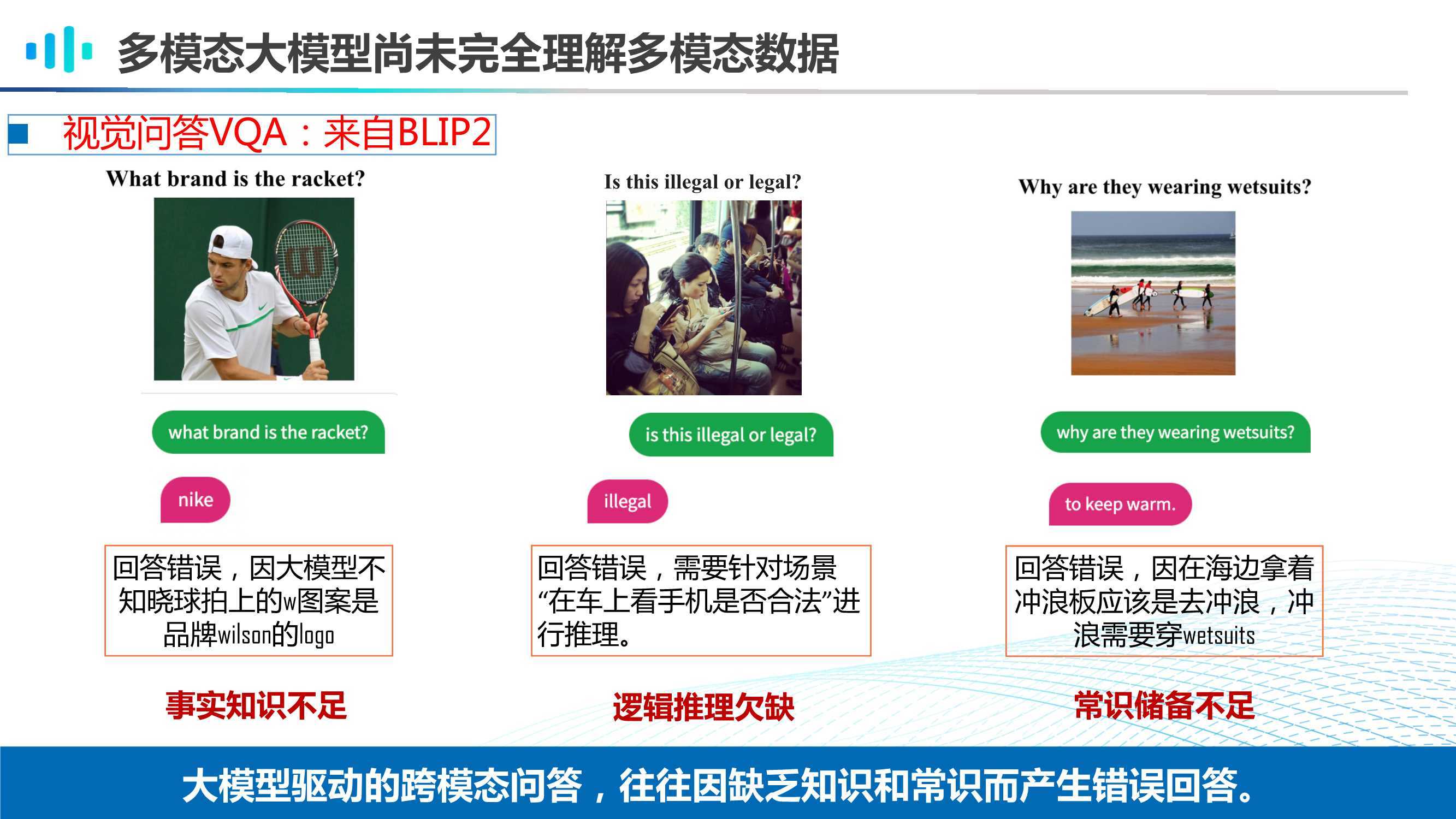 多模态大模型尚未完全理解多模态数据

视觉问答VQA：来自BLIP2

What brand is the racket?

what brand is the racket?

nike

回答错误，因大模型不知晓球拍上的w图案是品牌wilson的logo

事实知识不足

Is this illegal or legal?

is this illegal or legal?

illegal

回答错误，需要针对场景“在车上看手机是否合法”进行推理。

逻辑推理欠缺

Why are they wearing wetsuits?

why are they wearing wetsuits?

to keep warm.

回答错误，因在海边拿着冲浪板应该是去冲浪，冲浪需要穿wetsuits

常识储备不足

大模型驱动的跨模态问答，往往因缺乏知识和常识而产生错误回答。